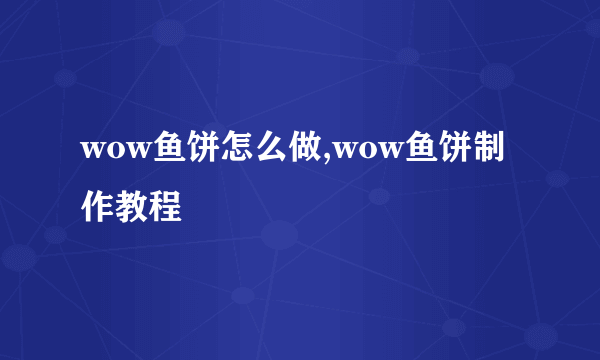 wow鱼饼怎么做,wow鱼饼制作教程